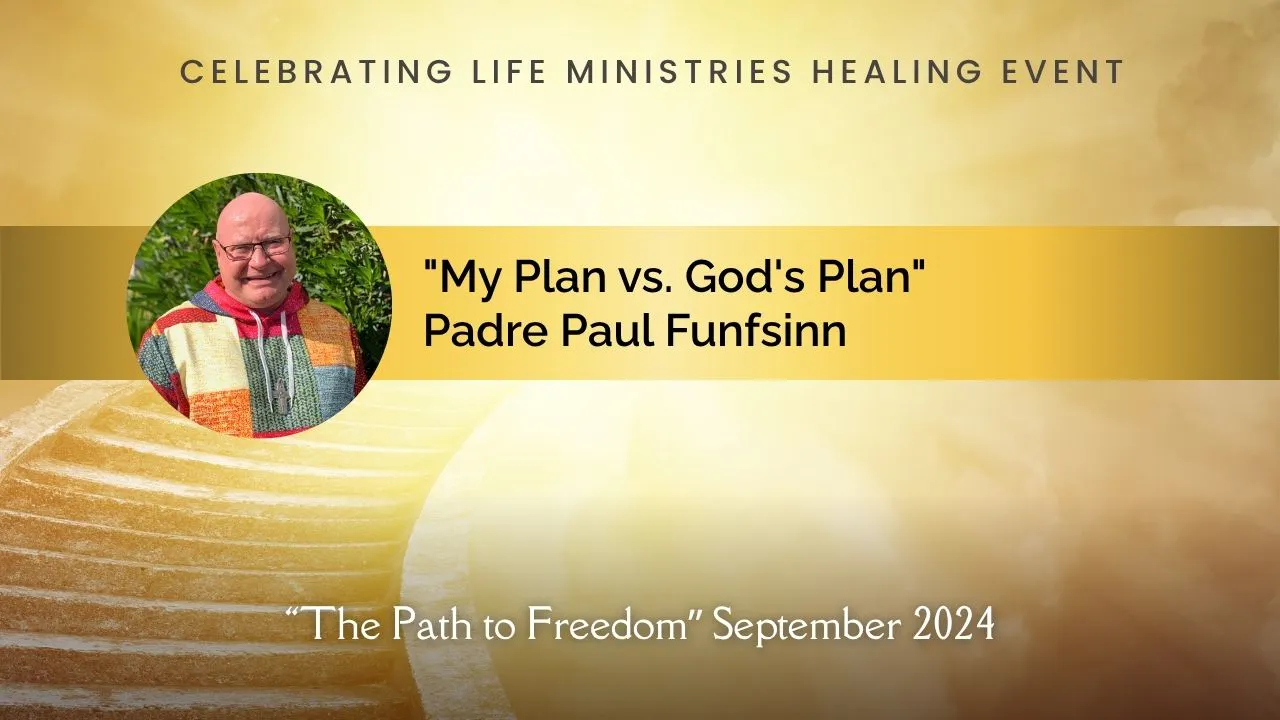 CELEBRATING LIFE MINISTRIES HEALING EVENT

"My Plan vs. God's Plan"
Padre Paul Funfsinn

“The Path to Freedom” September 2024